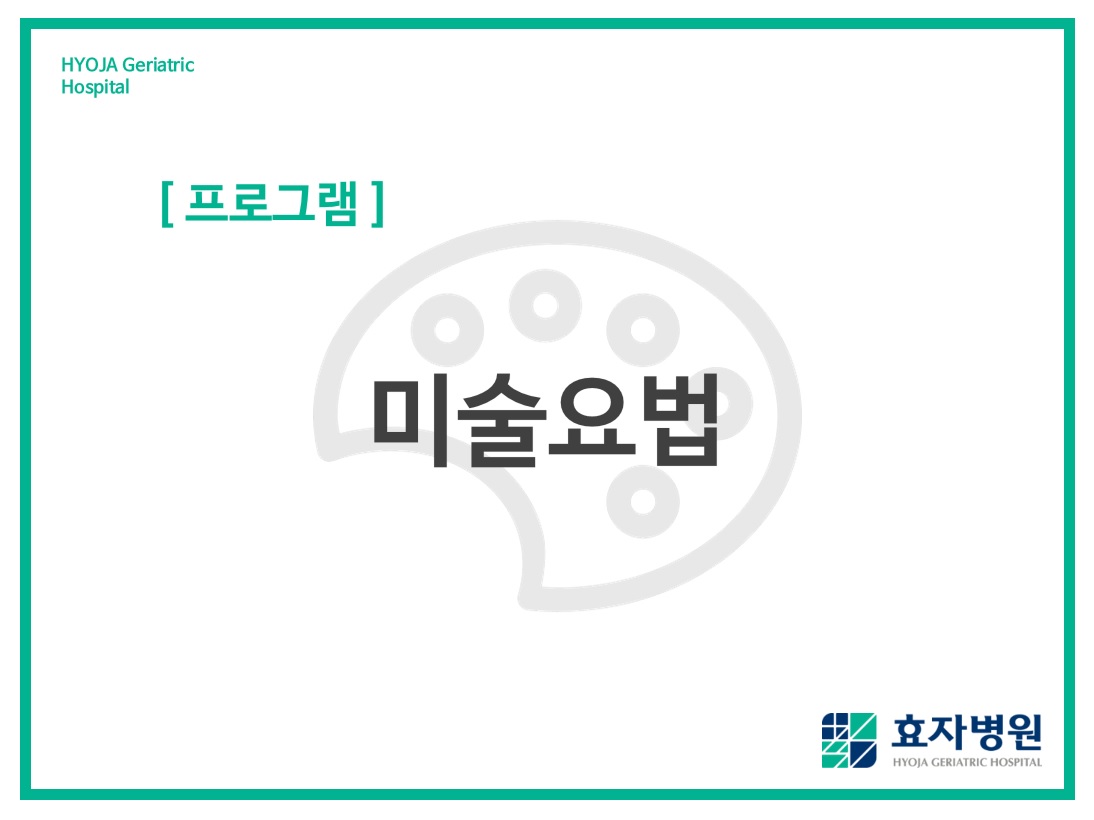 HYOJA Geriatric Hospital

[ 프로그램 ]

미술요법

효자병원
HYOJA GERIATRIC HOSPITAL